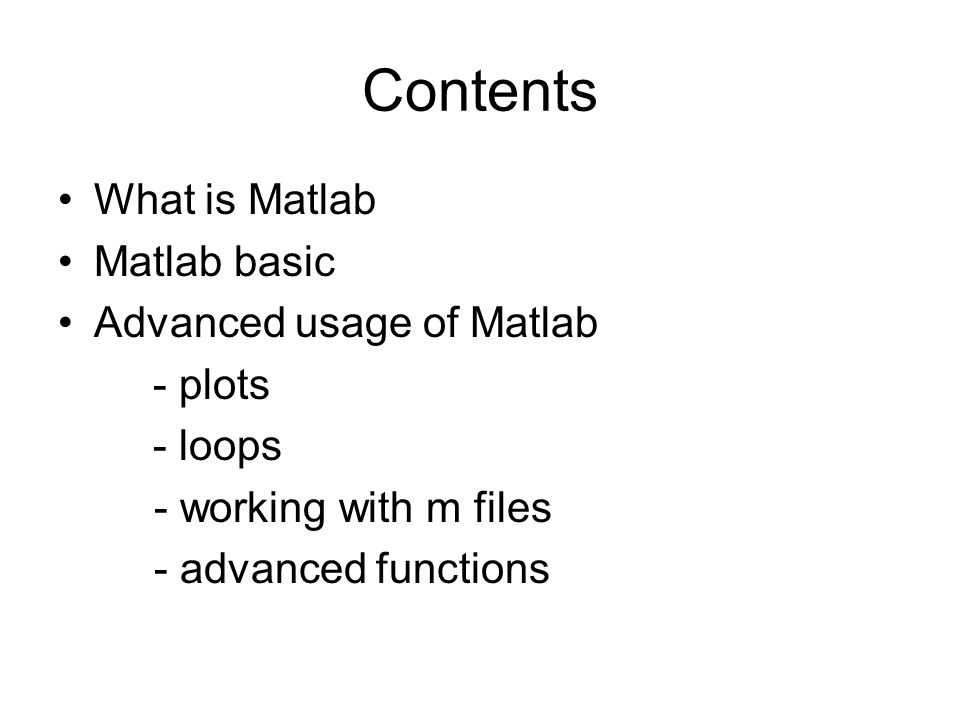 Contents

• What is Matlab
• Matlab basic
• Advanced usage of Matlab
- plots
- loops
- working with m files
- advanced functions